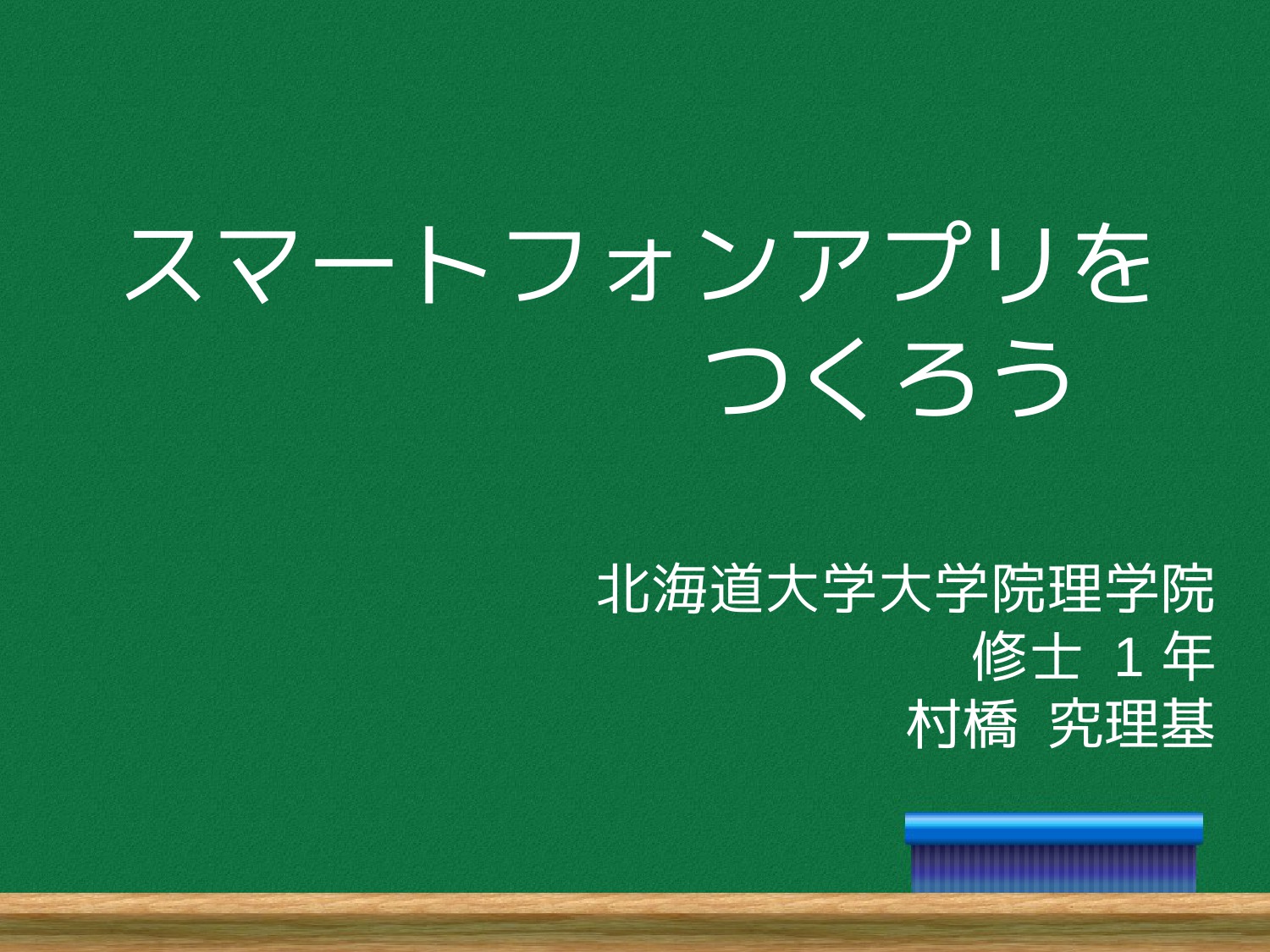 スマートフォンアプリを
つくろう

北海道大学大学院理学院
修士 1 年
村橋 究理基